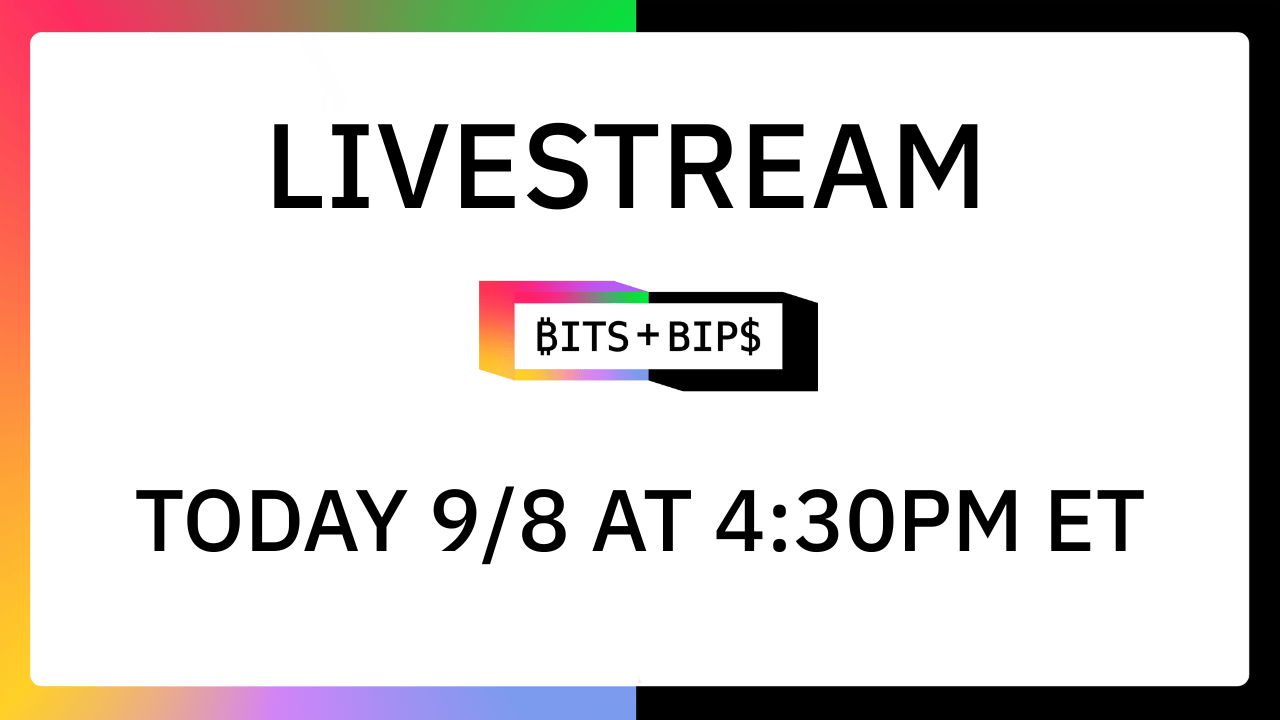 LIVESTREAM

₿ITS + BIP$

TODAY 9/8 AT 4:30PM ET